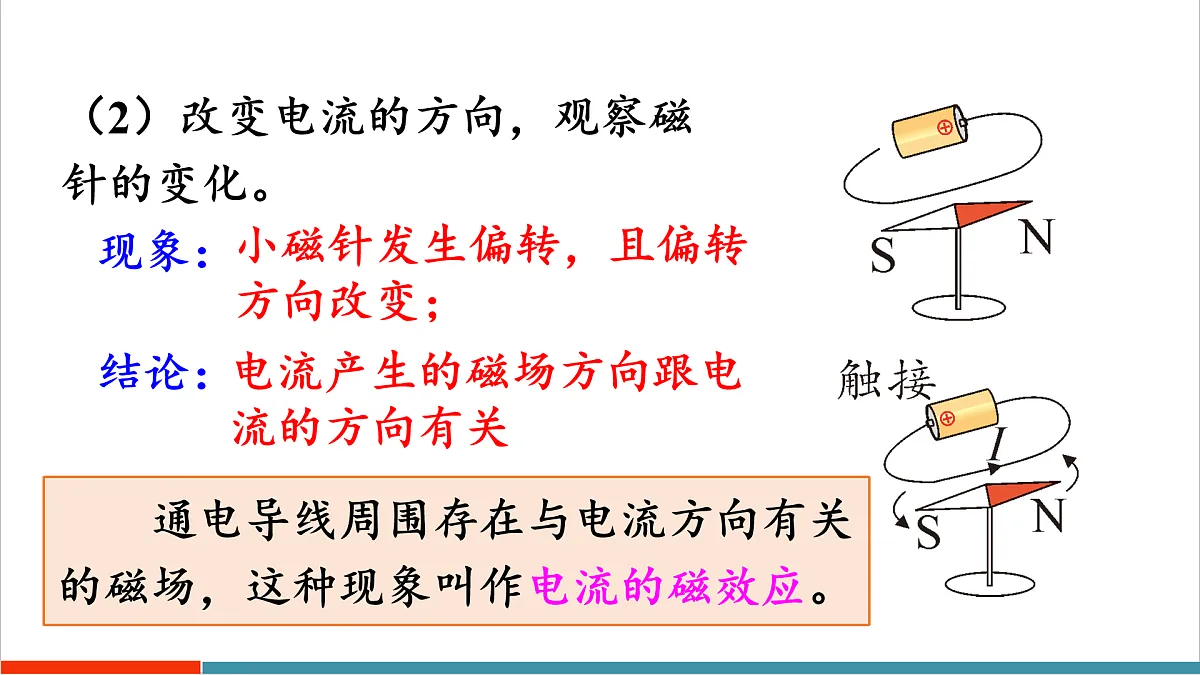 （2）改变电流的方向，观察磁针的变化。

现象：小磁针发生偏转，且偏转方向改变；

结论：电流产生的磁场方向跟电流的方向有关

通电导线周围存在与电流方向有关的磁场，这种现象叫作电流的磁效应。

⊕

S

N

触接

⊕

$I$

S

N